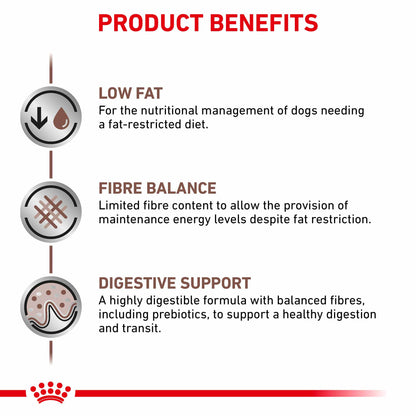 PRODUCT BENEFITS

LOW FAT
For the nutritional management of dogs needing a fat-restricted diet.

FIBRE BALANCE
Limited fibre content to allow the provision of maintenance energy levels despite fat restriction.

DIGESTIVE SUPPORT
A highly digestible formula with balanced fibres, including prebiotics, to support a healthy digestion and transit.